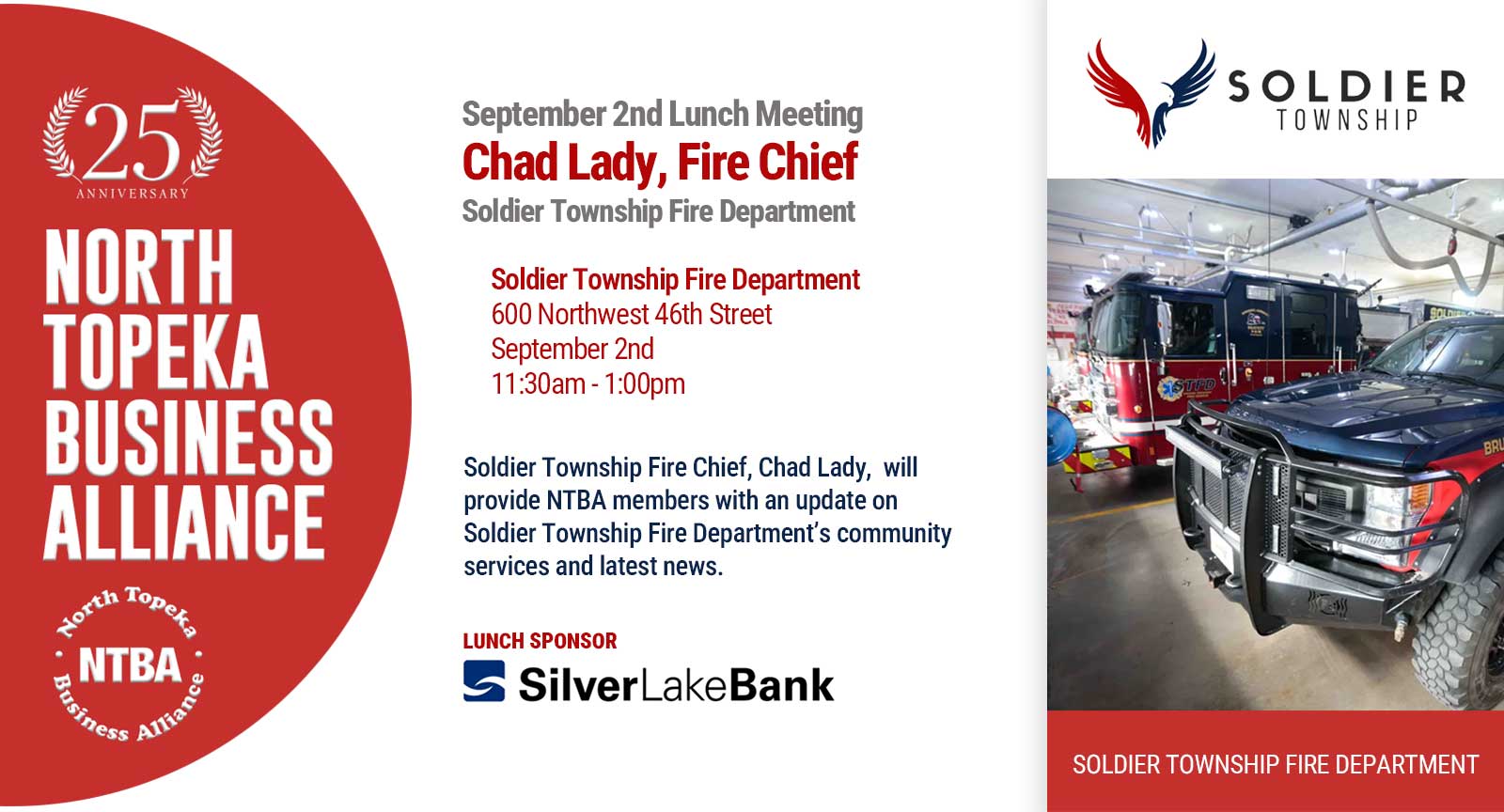 25
ANNIVERSARY

NORTH TOPEKA BUSINESS ALLIANCE

North Topeka
NTBA
Business Alliance

September 2nd Lunch Meeting
Chad Lady, Fire Chief
Soldier Township Fire Department

Soldier Township Fire Department
600 Northwest 46th Street
September 2nd
11:30am - 1:00pm

Soldier Township Fire Chief, Chad Lady, will provide NTBA members with an update on Soldier Township Fire Department's community services and latest news.

LUNCH SPONSOR
SilverLakeBank

SOLDIER
TOWNSHIP

STFD

SOLDIER TOWNSHIP FIRE DEPARTMENT